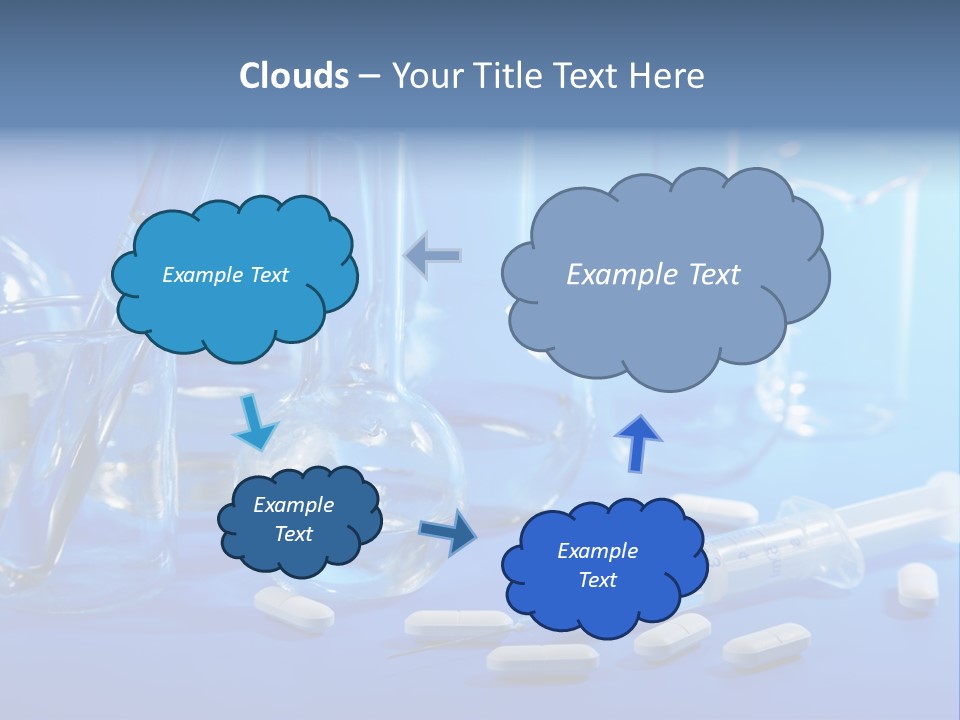 Clouds – Your Title Text Here

Example Text

Example Text

Example Text

Example Text